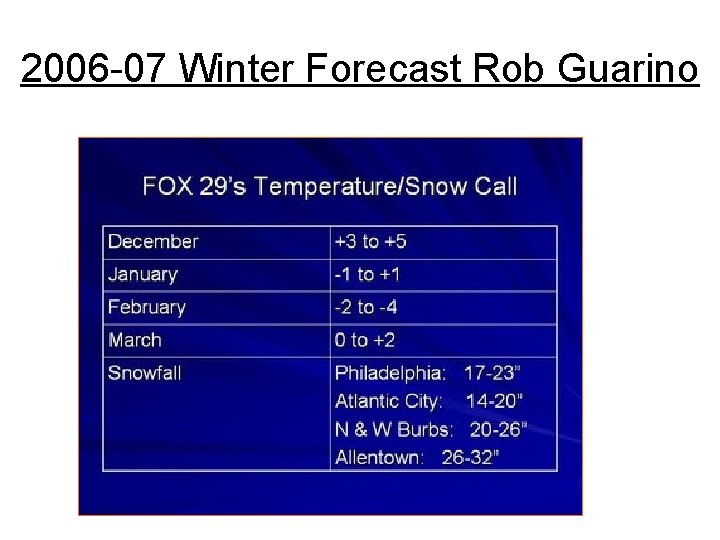 2006-07 Winter Forecast Rob Guarino

FOX 29's Temperature/Snow Call

| December | +3 to +5 |
|---|---|
| January | -1 to +1 |
| February | -2 to -4 |
| March | 0 to +2 |
| Snowfall | Philadelphia: 17-23" Atlantic City: 14-20" N & W Burbs: 20-26" Allentown: 26-32" |